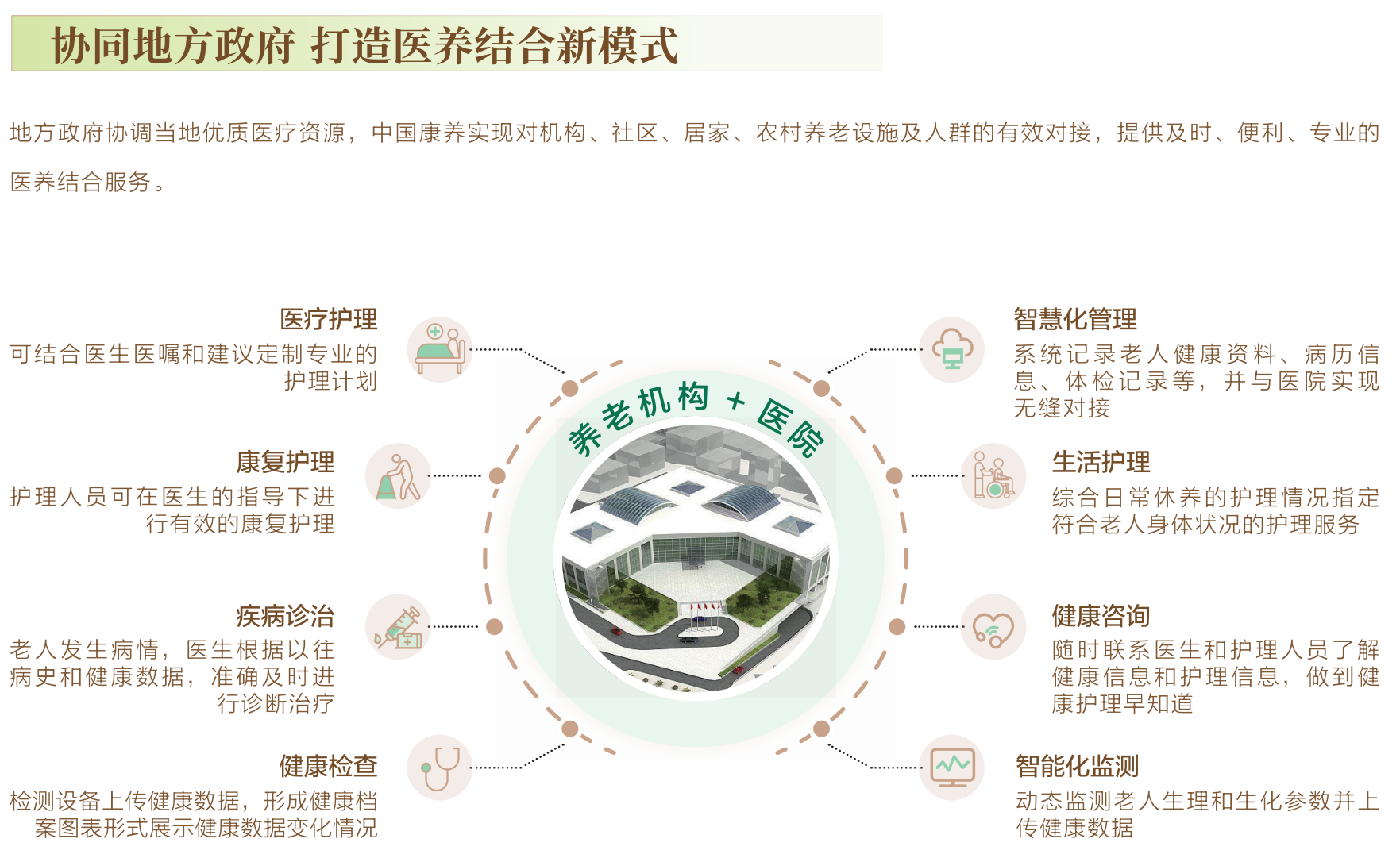 协同地方政府 打造医养结合新模式

地方政府协调当地优质医疗资源，中国康养实现对机构、社区、居家、农村养老设施及人群的有效对接，提供及时、便利、专业的医养结合服务。

医疗护理
可结合医生医嘱和建议定制专业的护理计划

康复护理
护理人员可在医生的指导下进行有效的康复护理

疾病诊治
老人发生病情，医生根据以往病史和健康数据，准确及时进行诊断治疗

健康检查
检测设备上传健康数据，形成健康档案图表形式展示健康数据变化情况

养老机构 + 医院

智慧化管理
系统记录老人健康资料、病历信息、体检记录等，并与医院实现无缝对接

生活护理
综合日常休养的护理情况指定符合老人身体状况的护理服务

健康咨询
随时联系医生和护理人员了解健康信息和护理信息，做到健康护理早知道

智能化监测
动态监测老人生理和生化参数并上传健康数据